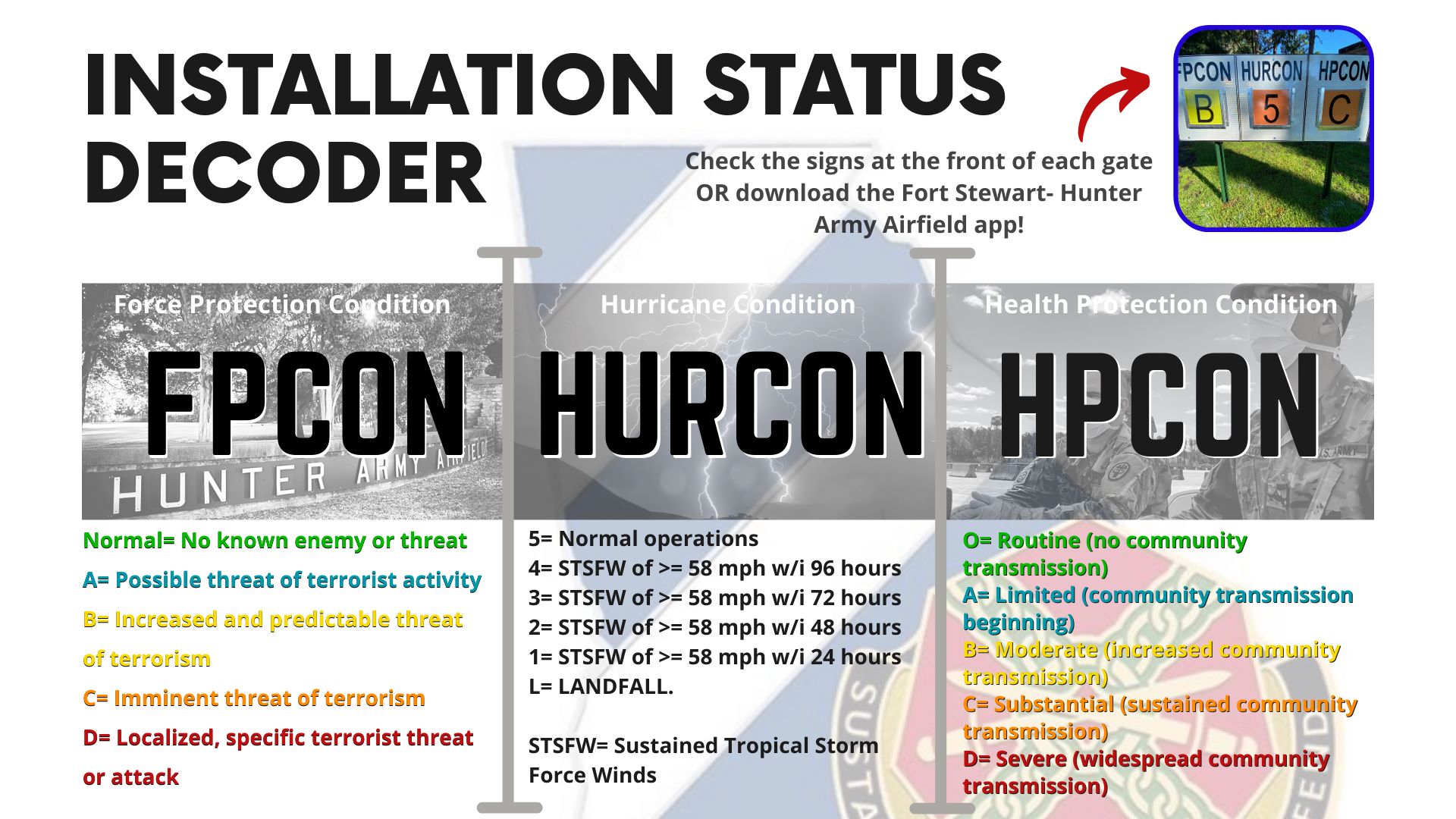 INSTALLATION STATUS DECODER

Check the signs at the front of each gate OR download the Fort Stewart- Hunter Army Airfield app!

FPCON HURCON HPCON
B 5 C

Force Protection Condition
FPCON

HUNTER ARMY AIRFIELD

Normal= No known enemy or threat
A= Possible threat of terrorist activity
B= Increased and predictable threat of terrorism
C= Imminent threat of terrorism
D= Localized, specific terrorist threat or attack

Hurricane Condition
HURCON

5= Normal operations
4= STSFW of >= 58 mph w/i 96 hours
3= STSFW of >= 58 mph w/i 72 hours
2= STSFW of >= 58 mph w/i 48 hours
1= STSFW of >= 58 mph w/i 24 hours
L= LANDFALL.

STSFW= Sustained Tropical Storm Force Winds

Health Protection Condition
HPCON

U.S. ARMY

O= Routine (no community transmission)
A= Limited (community transmission beginning)
B= Moderate (increased community transmission)
C= Substantial (sustained community transmission)
D= Severe (widespread community transmission)